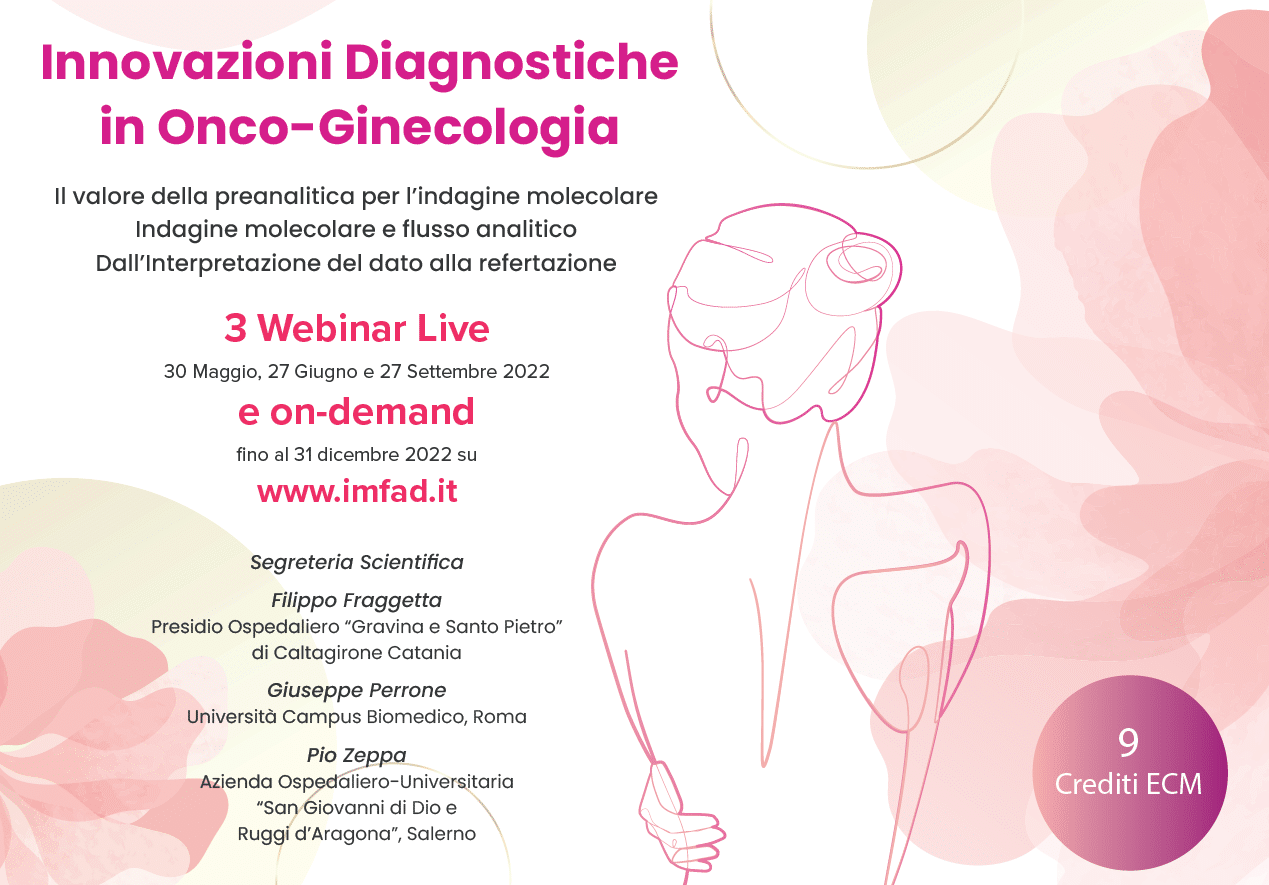 Innovazioni Diagnostiche in Onco-Ginecologia

Il valore della preanalitica per l'indagine molecolare
Indagine molecolare e flusso analitico
Dall'Interpretazione del dato alla refertazione

3 Webinar Live

30 Maggio, 27 Giugno e 27 Settembre 2022

e on-demand

fino al 31 dicembre 2022 su

www.imfad.it

Segreteria Scientifica

Filippo Fraggetta
Presidio Ospedaliero "Gravina e Santo Pietro" di Caltagirone Catania

Giuseppe Perrone
Università Campus Biomedico, Roma

Pio Zeppa
Azienda Ospedaliero-Universitaria "San Giovanni di Dio e Ruggi d'Aragona", Salerno

9
Crediti ECM